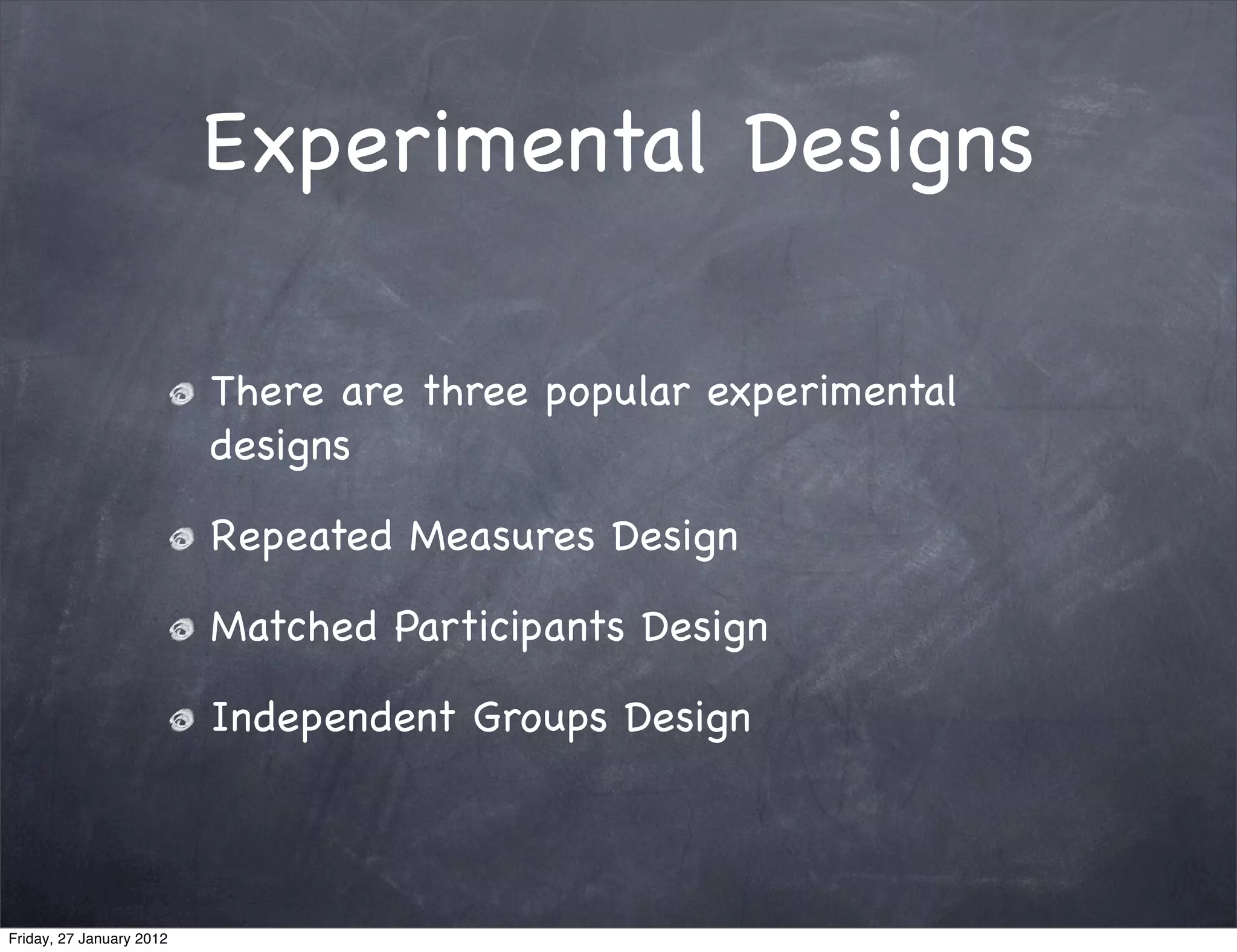 Experimental Designs

There are three popular experimental designs

Repeated Measures Design

Matched Participants Design

Independent Groups Design

Friday, 27 January 2012